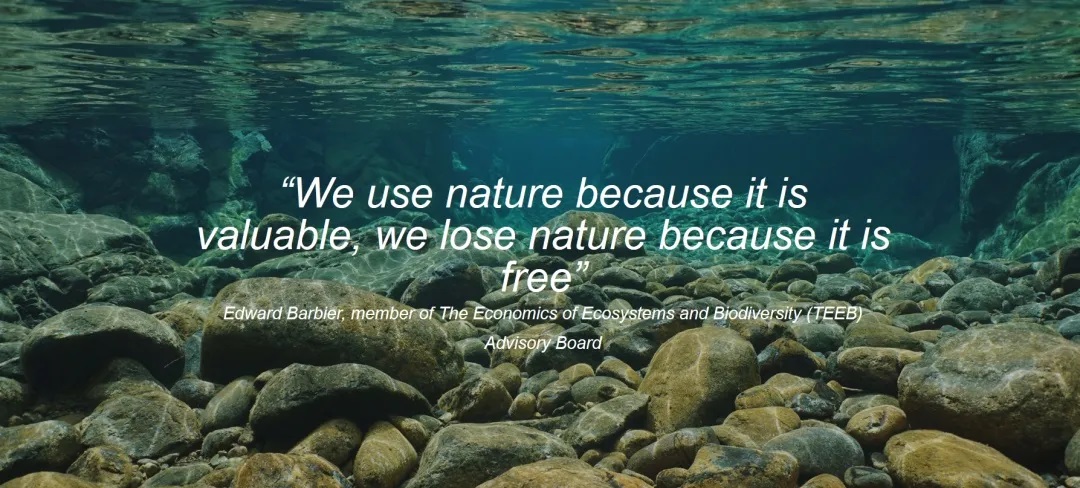 “We use nature because it is valuable, we lose nature because it is free”

Edward Barbier, member of The Economics of Ecosystems and Biodiversity (TEEB) Advisory Board